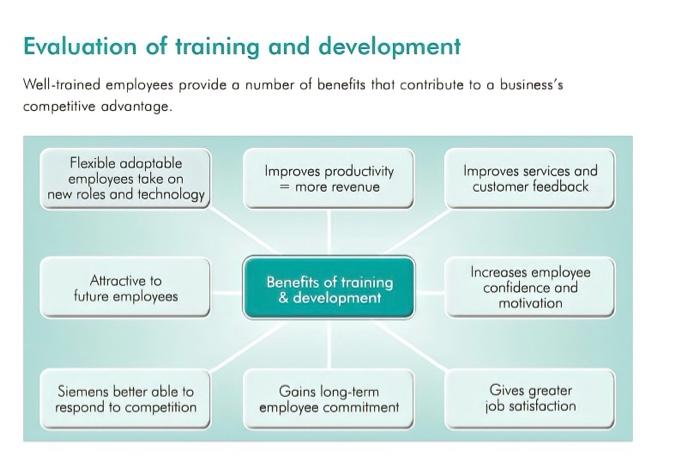 Evaluation of training and development

Well-trained employees provide a number of benefits that contribute to a business's competitive advantage.

Flexible adaptable employees take on new roles and technology

Improves productivity = more revenue

Improves services and customer feedback

Attractive to future employees

Benefits of training & development

Increases employee confidence and motivation

Siemens better able to respond to competition

Gains long-term employee commitment

Gives greater job satisfaction